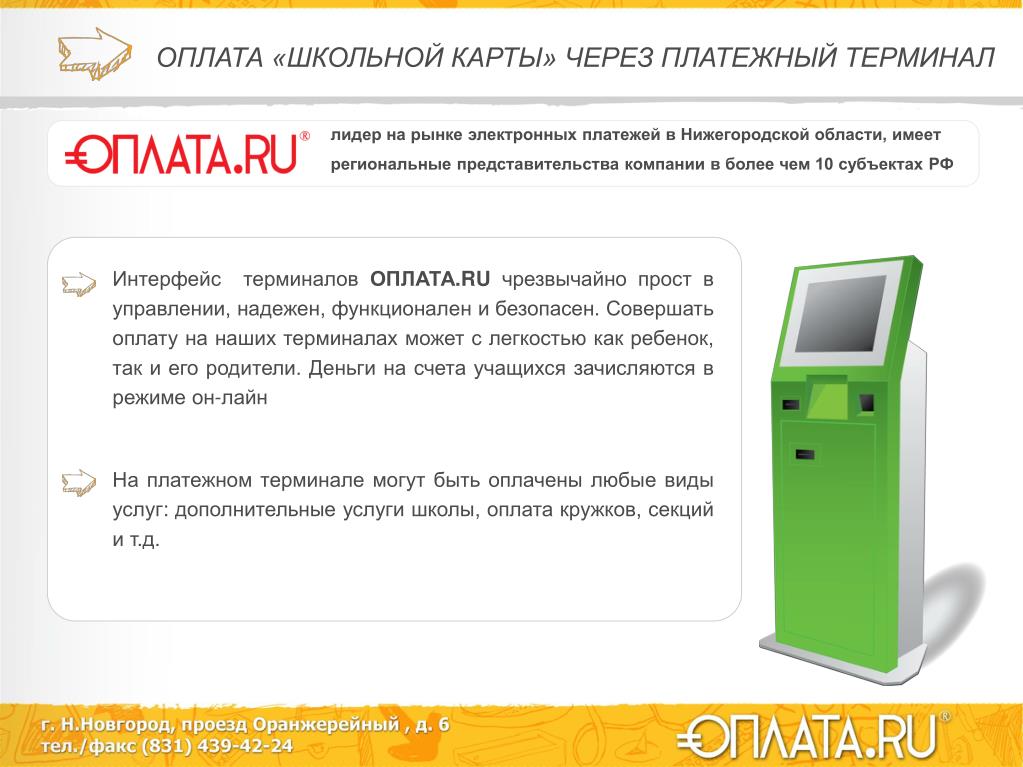 ОПЛАТА «ШКОЛЬНОЙ КАРТЫ» ЧЕРЕЗ ПЛАТЕЖНЫЙ ТЕРМИНАЛ

ОПЛАТА.RU®

лидер на рынке электронных платежей в Нижегородской области, имеет региональные представительства компании в более чем 10 субъектах РФ

Интерфейс терминалов ОПЛАТА.RU чрезвычайно прост в управлении, надежен, функционален и безопасен. Совершать оплату на наших терминалах может с легкостью как ребенок, так и его родители. Деньги на счета учащихся зачисляются в режиме он-лайн

На платежном терминале могут быть оплачены любые виды услуг: дополнительные услуги школы, оплата кружков, секций и т.д.

г. Н.Новгород, проезд Оранжерейный , д. 6
тел./факс (831) 439-42-24

ОПЛАТА.RU®